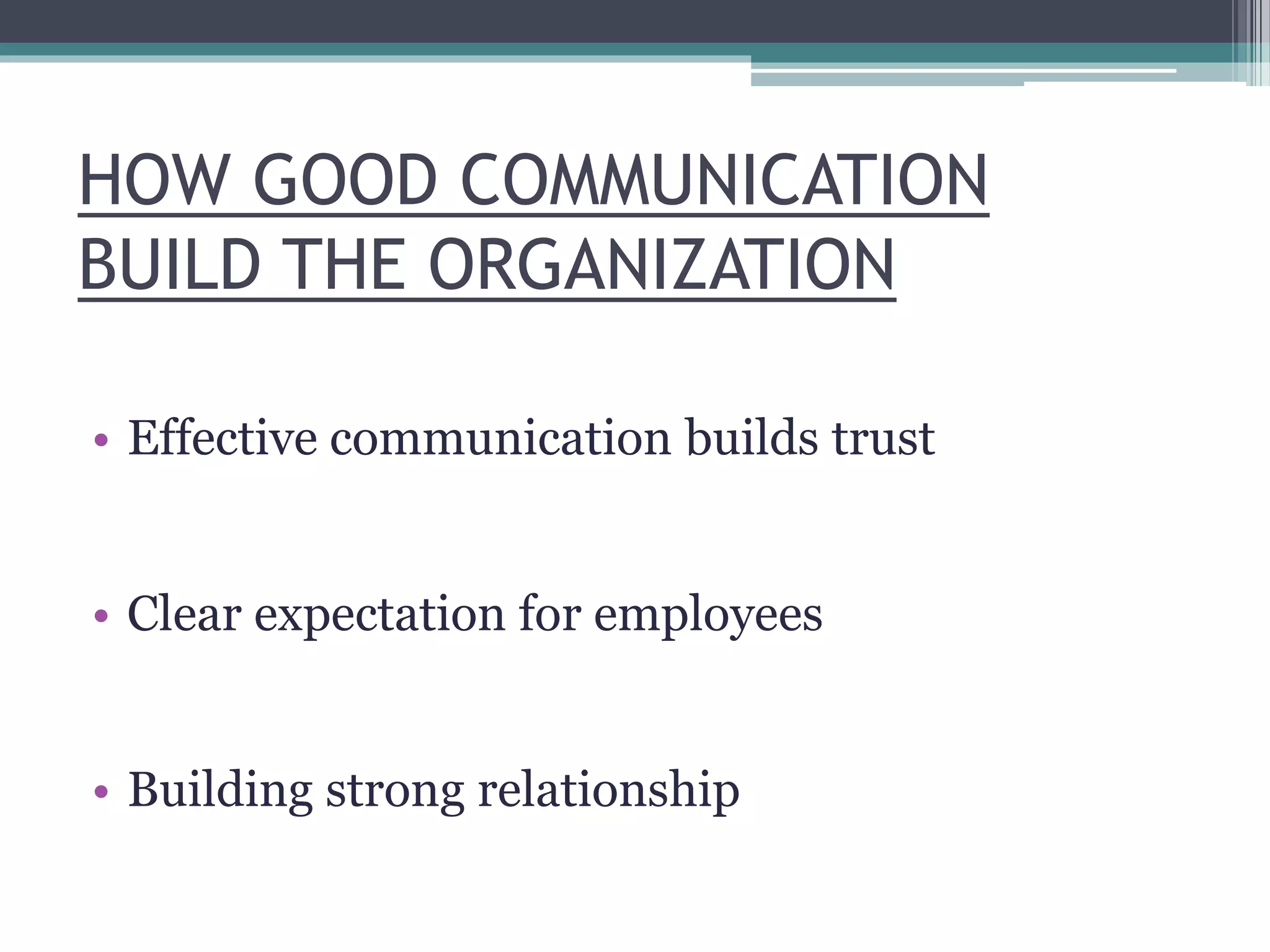 HOW GOOD COMMUNICATION BUILD THE ORGANIZATION

• Effective communication builds trust

• Clear expectation for employees

• Building strong relationship